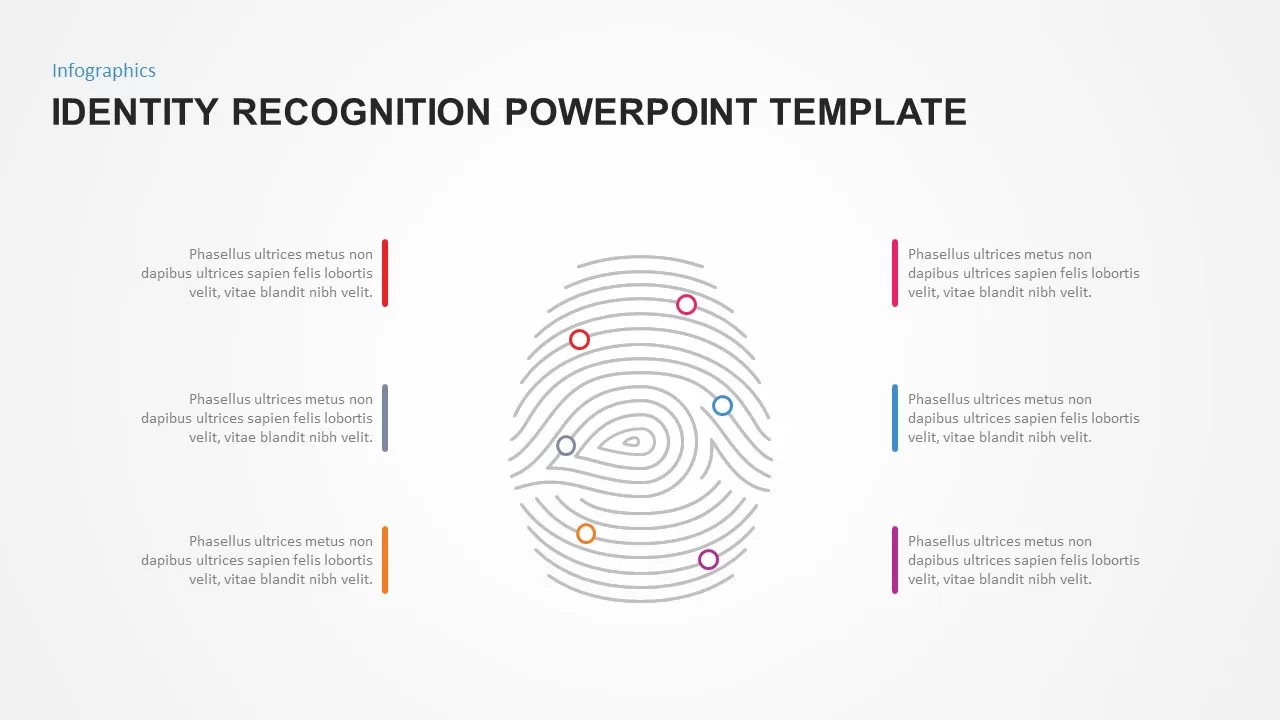 Infographics

IDENTITY RECOGNITION POWERPOINT TEMPLATE

Phasellus ultrices metus non dapibus ultrices sapien felis lobortis velit, vitae blandit nibh velit.

Phasellus ultrices metus non dapibus ultrices sapien felis lobortis velit, vitae blandit nibh velit.

Phasellus ultrices metus non dapibus ultrices sapien felis lobortis velit, vitae blandit nibh velit.

Phasellus ultrices metus non dapibus ultrices sapien felis lobortis velit, vitae blandit nibh velit.

Phasellus ultrices metus non dapibus ultrices sapien felis lobortis velit, vitae blandit nibh velit.

Phasellus ultrices metus non dapibus ultrices sapien felis lobortis velit, vitae blandit nibh velit.